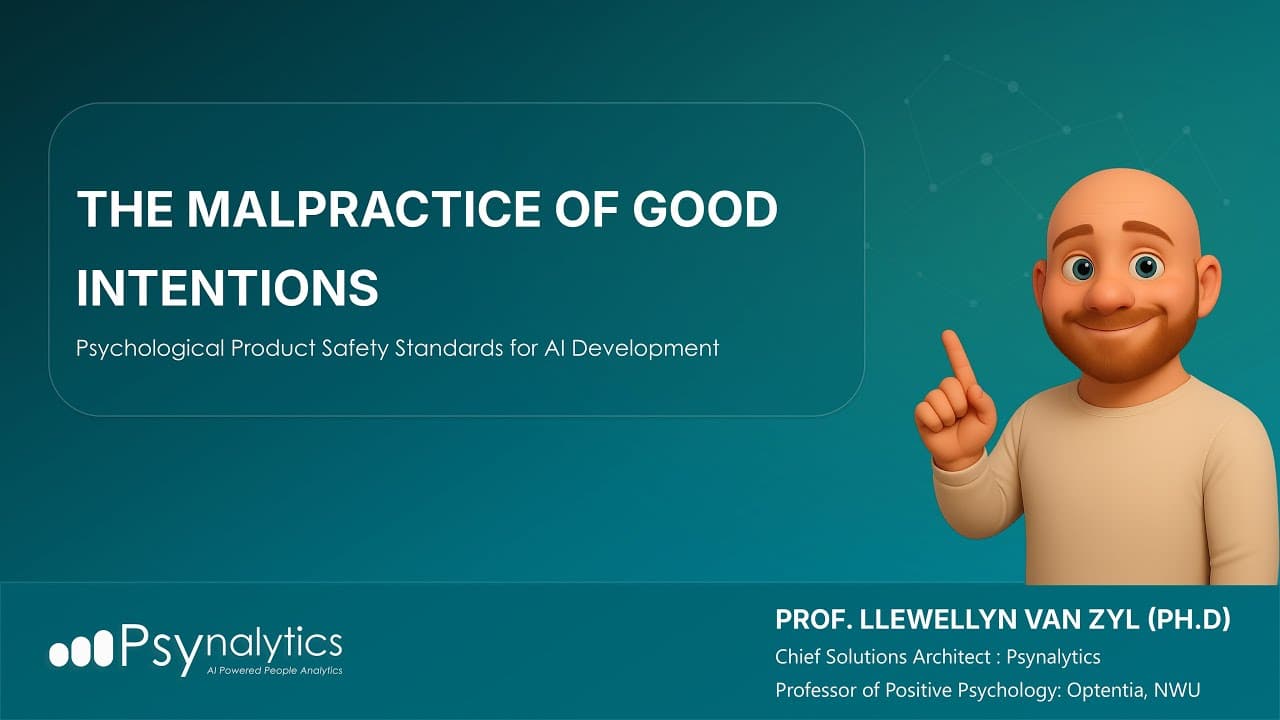 THE MALPRACTICE OF GOOD INTENTIONS

Psychological Product Safety Standards for AI Development

Psynalytics
AI Powered People Analytics

PROF. LLEWELLYN VAN ZYL (PH.D)
Chief Solutions Architect : Psynalytics
Professor of Positive Psychology: Optentia, NWU